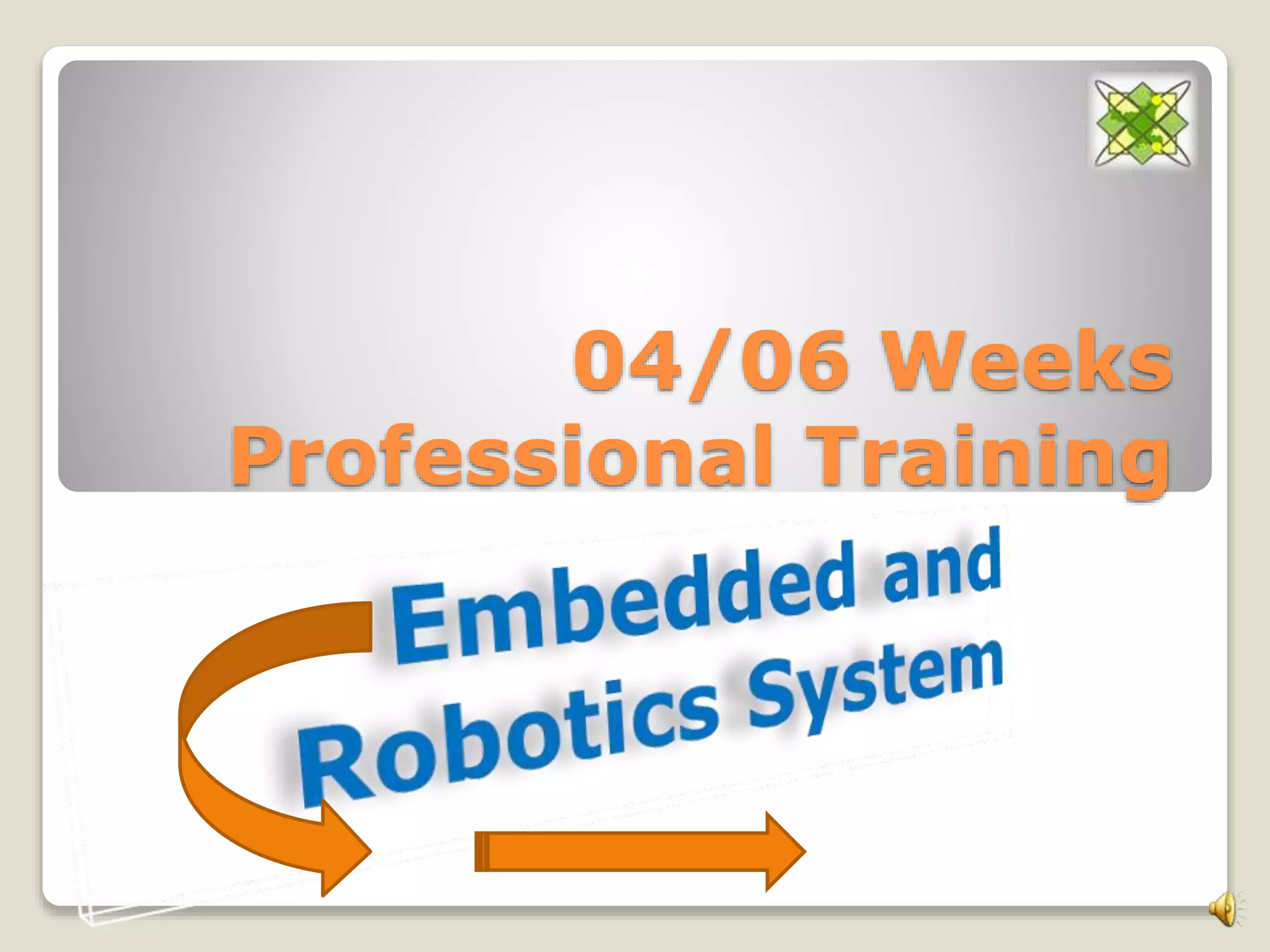 04/06 Weeks Professional Training

Embedded and Robotics System